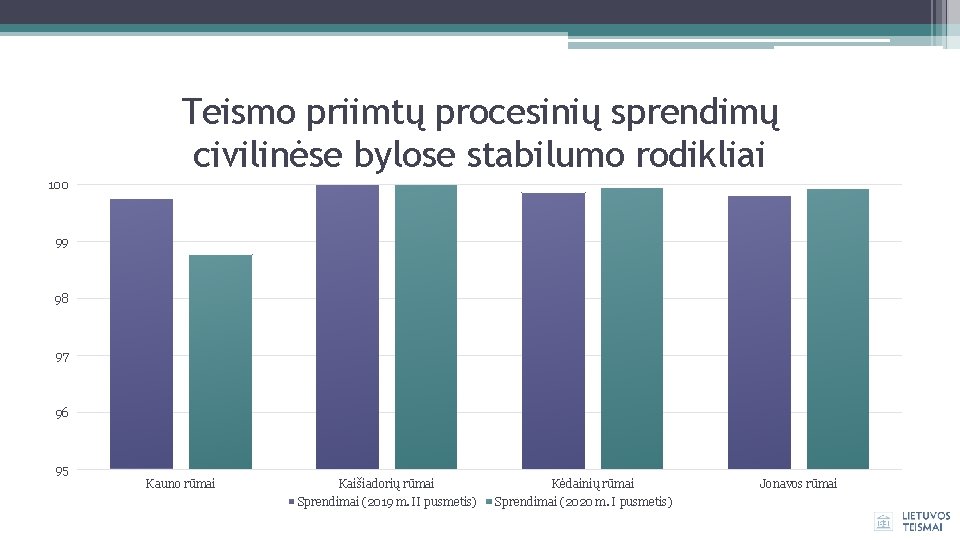 Teismo priimtų procesinių sprendimų civilinėse bylose stabilumo rodikliai

100
99
98
97
96
95

Kauno rūmai
Kaišiadorių rūmai
Kėdainių rūmai
Jonavos rūmai

Sprendimai (2019 m. II pusmetis) Sprendimai (2020 m. I pusmetis)

LIETUVOS TEISMAI